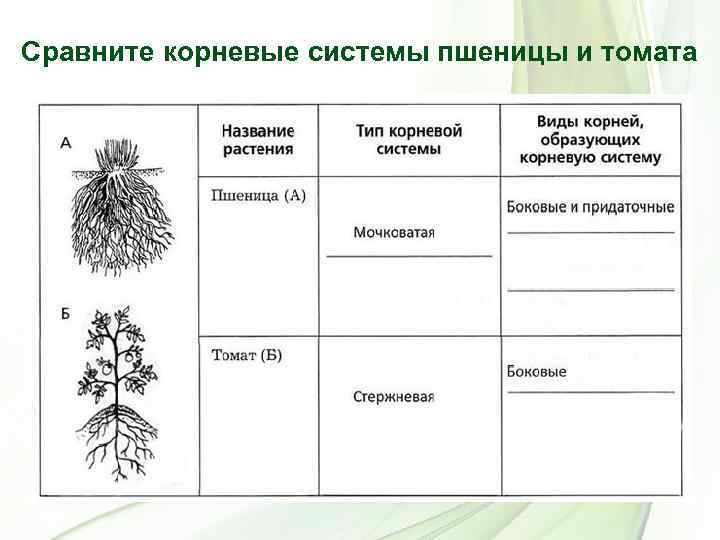 Сравните корневые системы пшеницы и томата

| | Название растения | Тип корневой системы | Виды корней, образующих корневую систему |
|---|---|---|---|
| А | Пшеница (А) | Мочковатая | Боковые и придаточные |
| Б | Томат (Б) | Стержневая | Боковые |